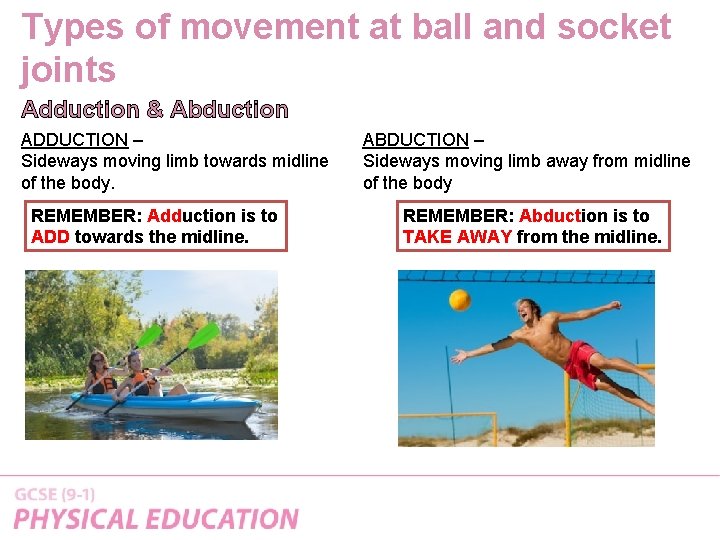 Types of movement at ball and socket joints

Adduction & Abduction

ADDUCTION –
Sideways moving limb towards midline of the body.

REMEMBER: Adduction is to ADD towards the midline.

ABDUCTION –
Sideways moving limb away from midline of the body

REMEMBER: Abduction is to TAKE AWAY from the midline.

GCSE (9-1)
PHYSICAL EDUCATION